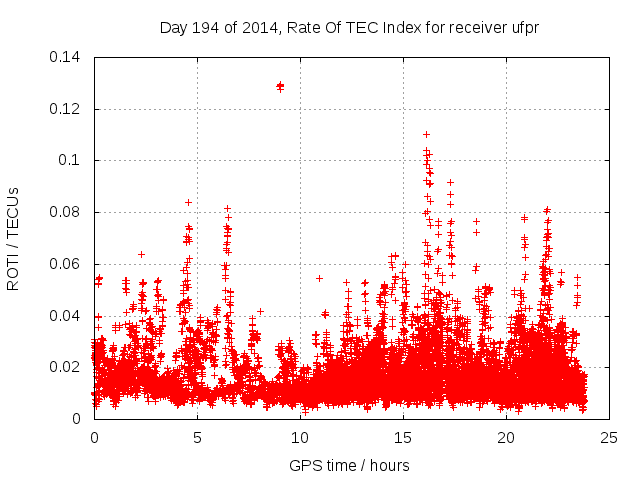 Day 194 of 2014, Rate Of TEC Index for receiver ufpr

ROTI / TECUs

0.14
0.12
0.1
0.08
0.06
0.04
0.02
0

0
5
10
15
20
25

GPS time / hours